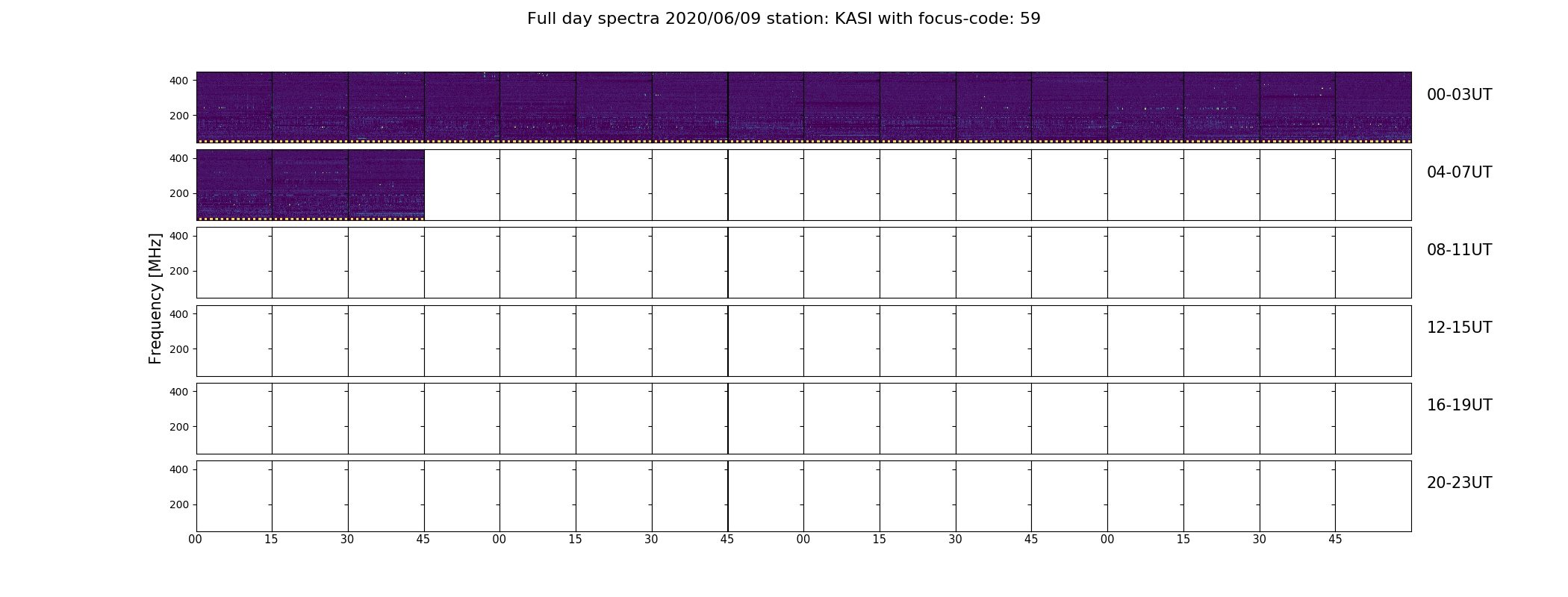 Full day spectra 2020/06/09 station: KASI with focus-code: 59

Frequency [MHz]

400
200
00-03UT

400
200
04-07UT

400
200
08-11UT

400
200
12-15UT

400
200
16-19UT

400
200
20-23UT

00 15 30 45 00 15 30 45 00 15 30 45 00 15 30 45